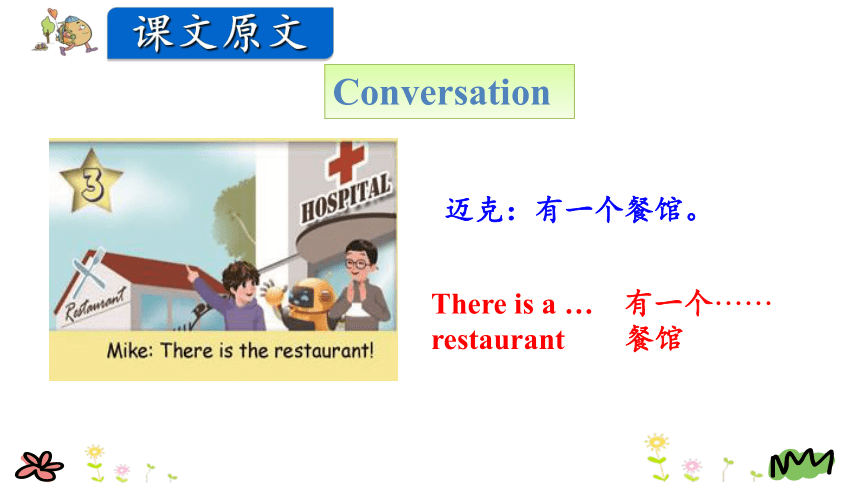 课文原文

Conversation

3

HOSPITAL

Restaurant

Mike: There is the restaurant!

迈克：有一个餐馆。

There is a … 有一个……
restaurant 餐馆